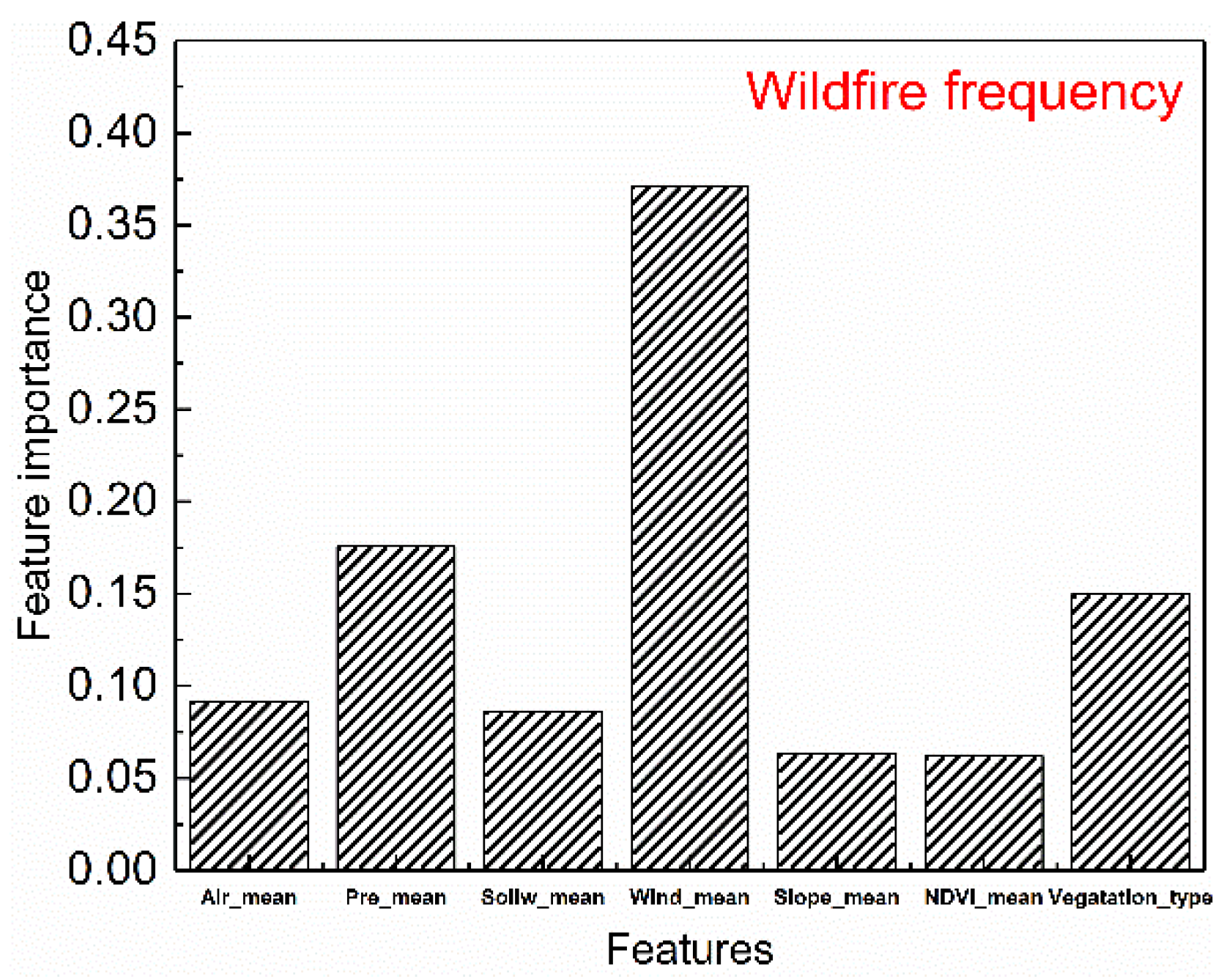 Wildfire frequency

Feature importance

0.45
0.40
0.35
0.30
0.25
0.20
0.15
0.10
0.05
0.00

Air_mean Pre_mean Soilw_mean Wind_mean Slope_mean NDVI_mean Vegatation_type

Features